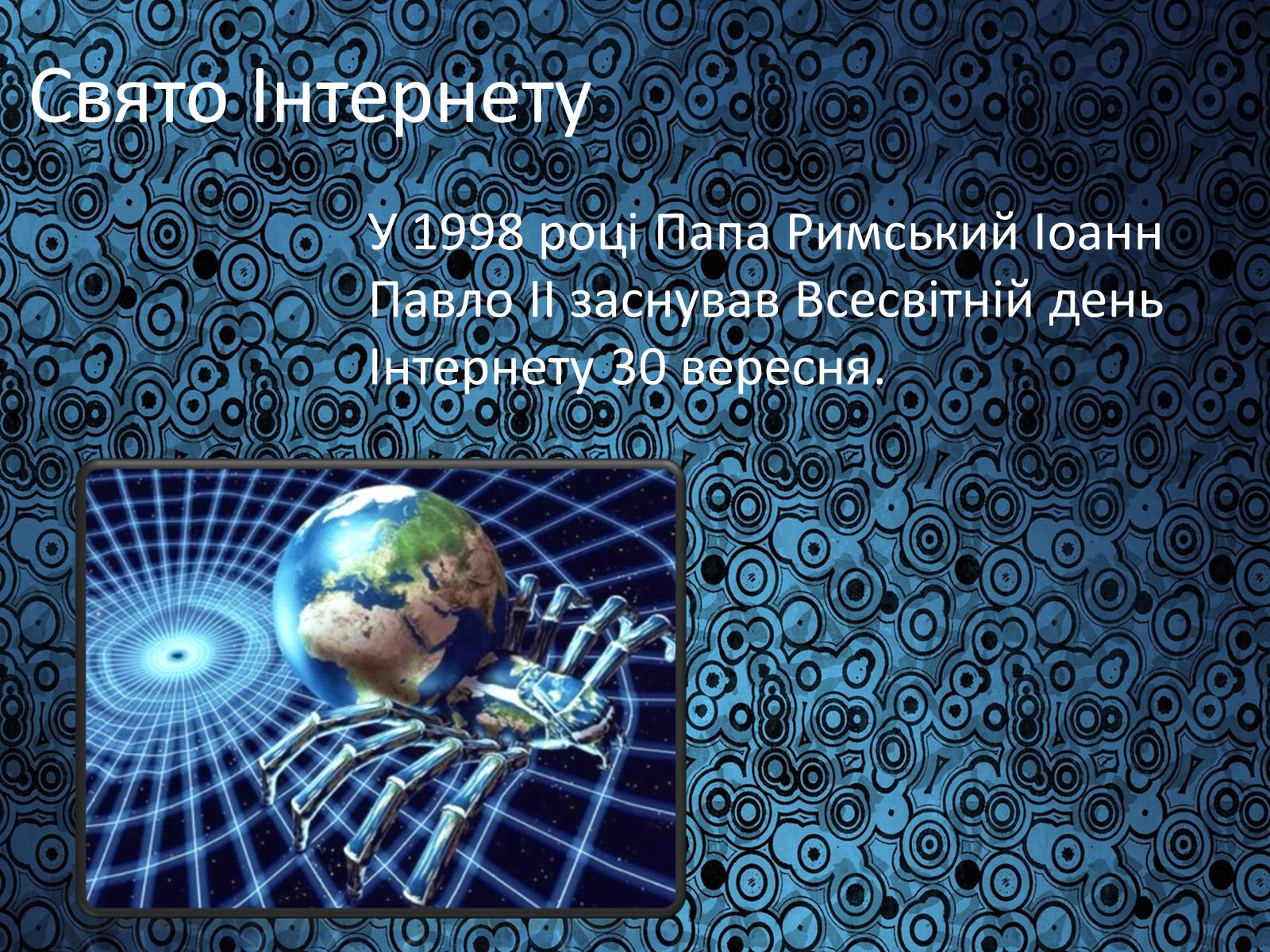 Свято Інтернету

У 1998 році Папа Римський Іоанн Павло ІІ заснував Всесвітній день Інтернету 30 вересня.